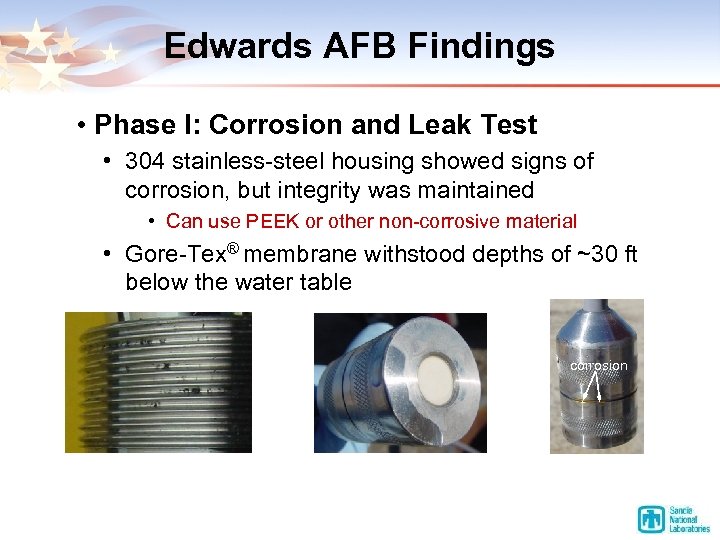 Edwards AFB Findings

• Phase I: Corrosion and Leak Test

• 304 stainless-steel housing showed signs of corrosion, but integrity was maintained

• Can use PEEK or other non-corrosive material

• Gore-Tex® membrane withstood depths of ~30 ft below the water table

corrosion

Sandia National Laboratories